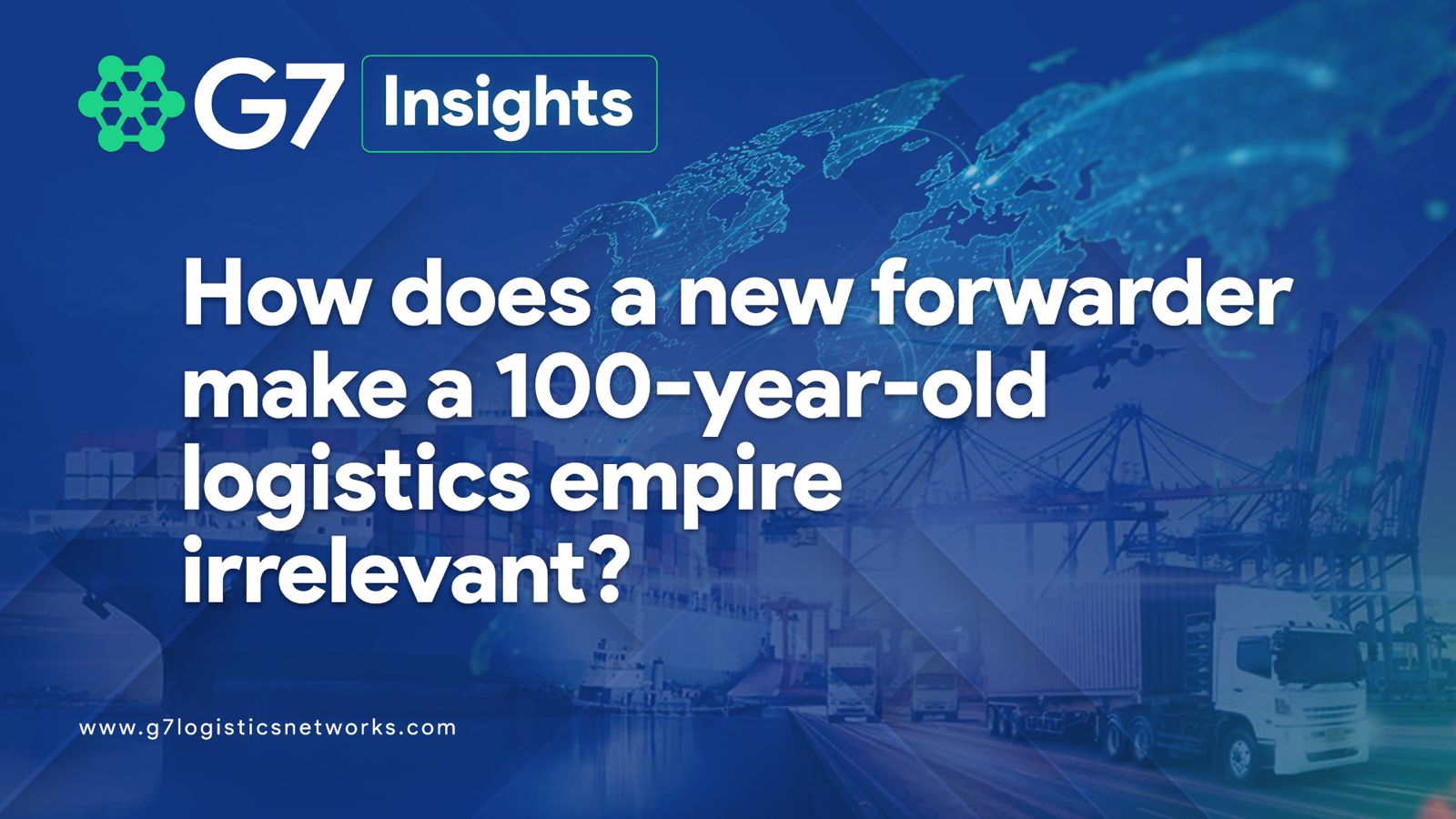 G7 Insights

How does a new forwarder make a 100-year-old logistics empire irrelevant?

www.g7logisticsnetworks.com